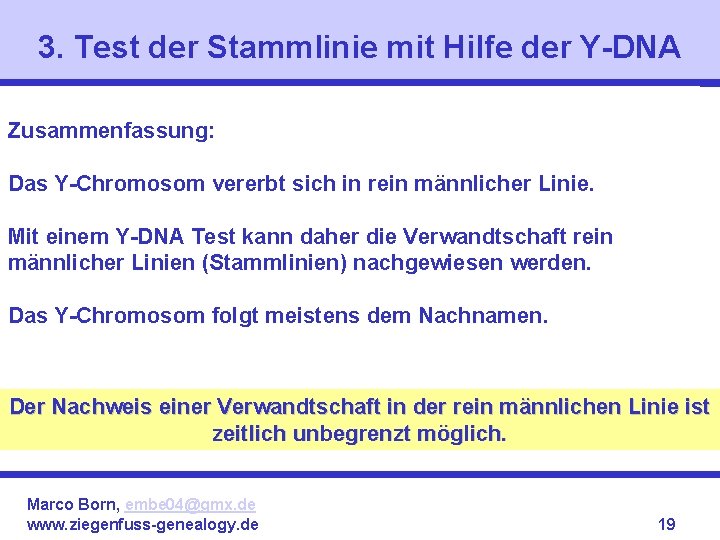 3. Test der Stammlinie mit Hilfe der Y-DNA

Zusammenfassung:

Das Y-Chromosom vererbt sich in rein männlicher Linie.

Mit einem Y-DNA Test kann daher die Verwandtschaft rein männlicher Linien (Stammlinien) nachgewiesen werden.

Das Y-Chromosom folgt meistens dem Nachnamen.

Der Nachweis einer Verwandtschaft in der rein männlichen Linie ist zeitlich unbegrenzt möglich.

Marco Born, embe04@gmx.de
www.ziegenfuss-genealogy.de

19